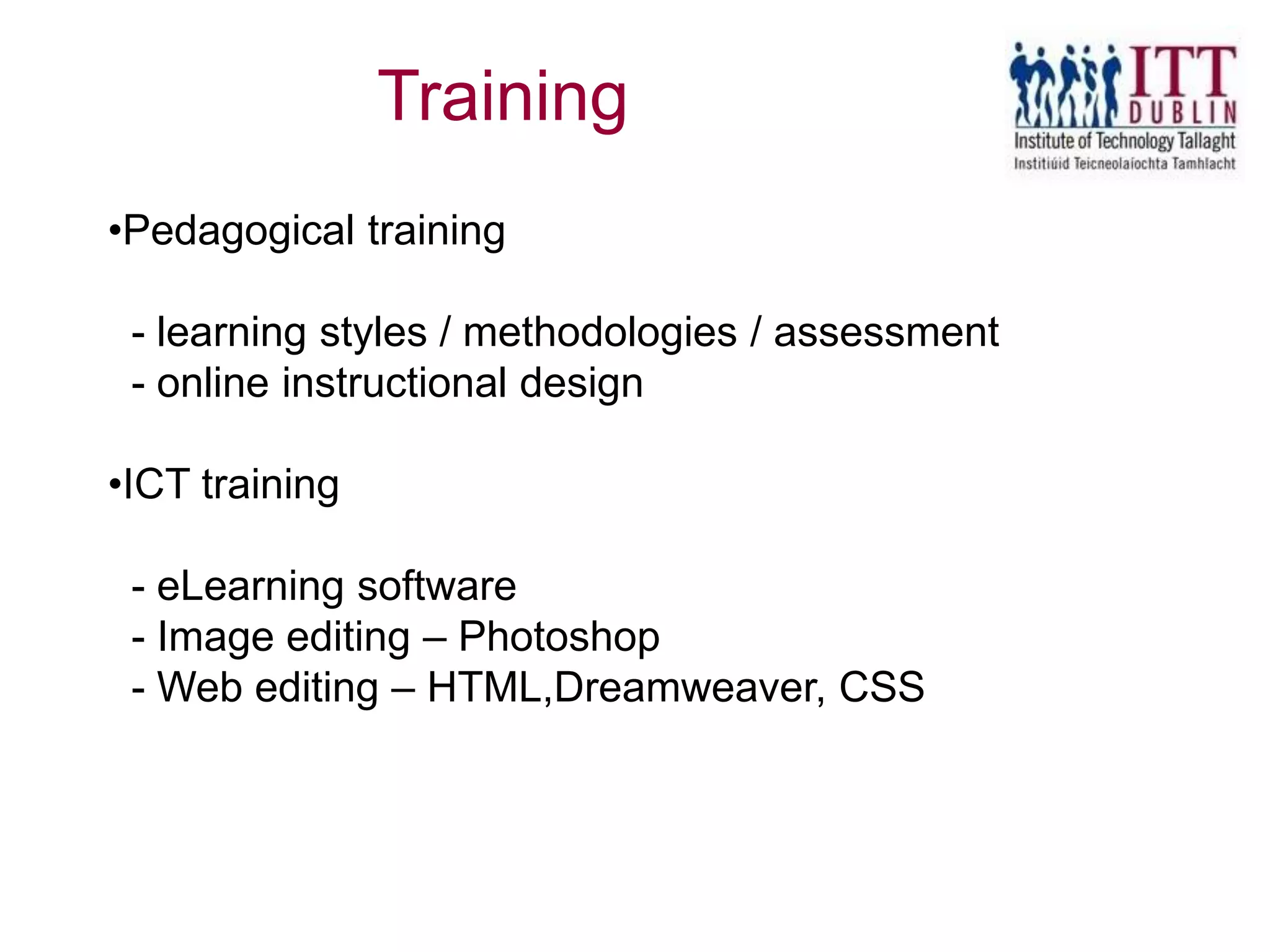 Training

ITT DUBLIN
Institute of Technology Tallaght
Institiúid Teicneolaíochta Tamhlacht

•Pedagogical training

- learning styles / methodologies / assessment
- online instructional design

•ICT training

- eLearning software
- Image editing – Photoshop
- Web editing – HTML,Dreamweaver, CSS